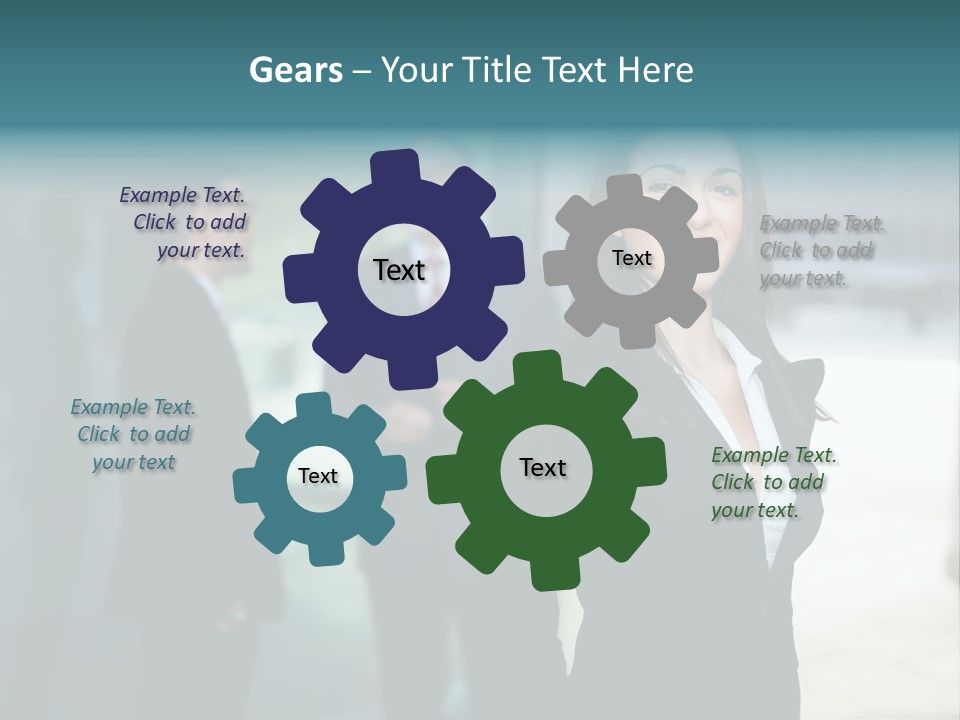 Gears – Your Title Text Here

Example Text. Click to add your text.

Text

Text

Example Text. Click to add your text.

Example Text. Click to add your text

Text

Text

Example Text. Click to add your text.